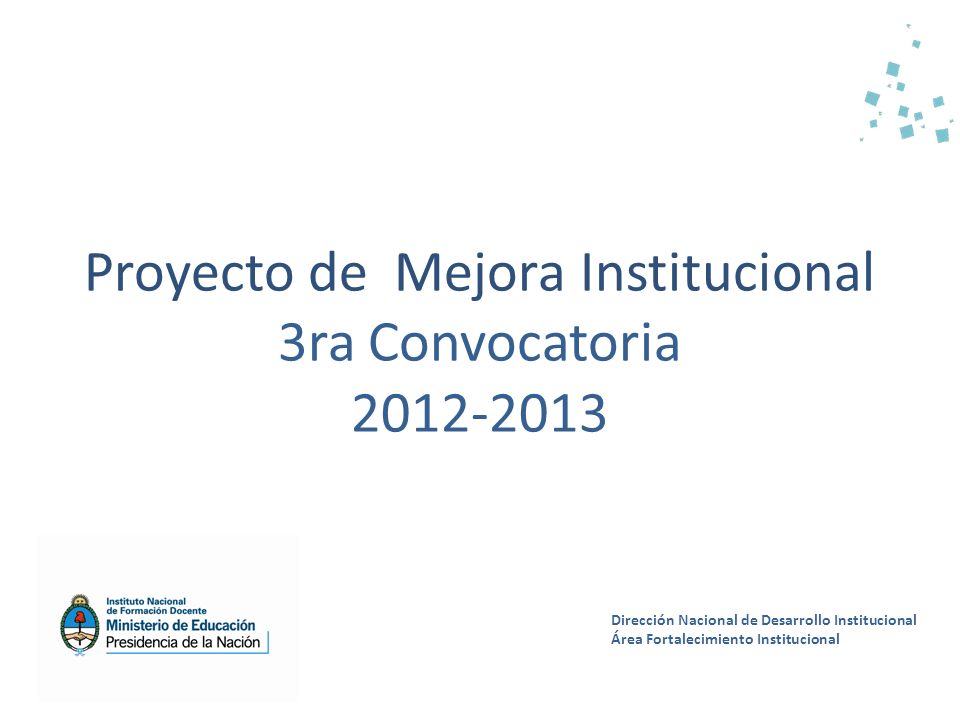 Proyecto de Mejora Institucional
3ra Convocatoria
2012-2013

Instituto Nacional
de Formación Docente
Ministerio de Educación
Presidencia de la Nación

Dirección Nacional de Desarrollo Institucional
Área Fortalecimiento Institucional